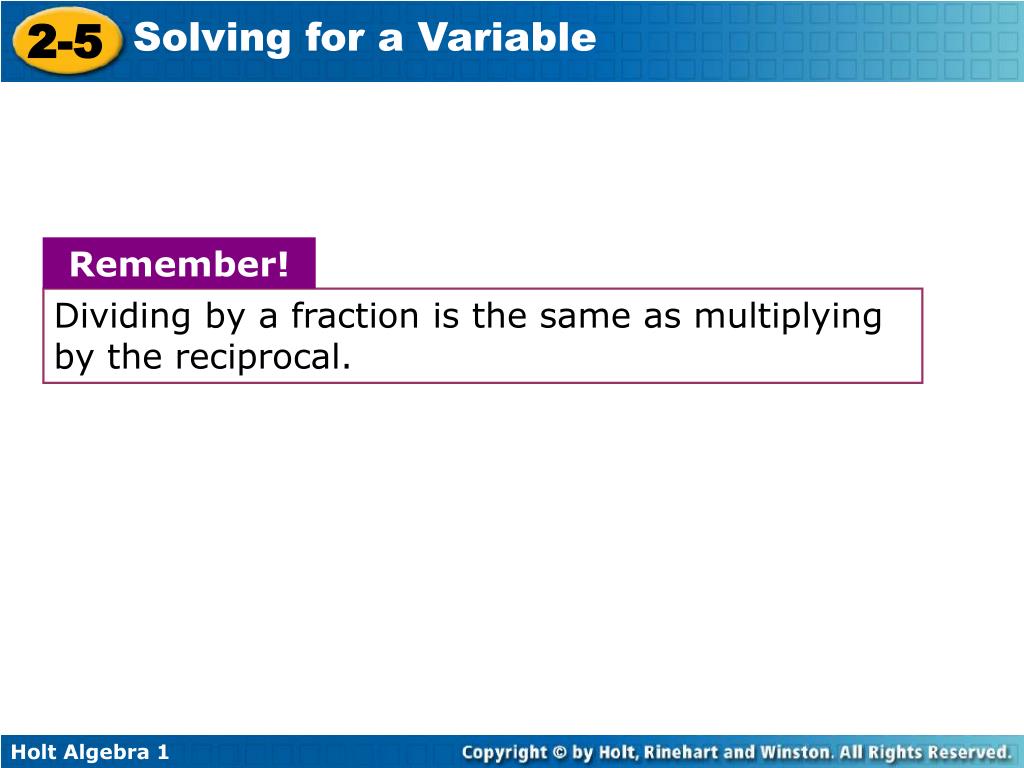 2-5 Solving for a Variable

Remember!

Dividing by a fraction is the same as multiplying by the reciprocal.

Holt Algebra 1

Copyright © by Holt, Rinehart and Winston. All Rights Reserved.